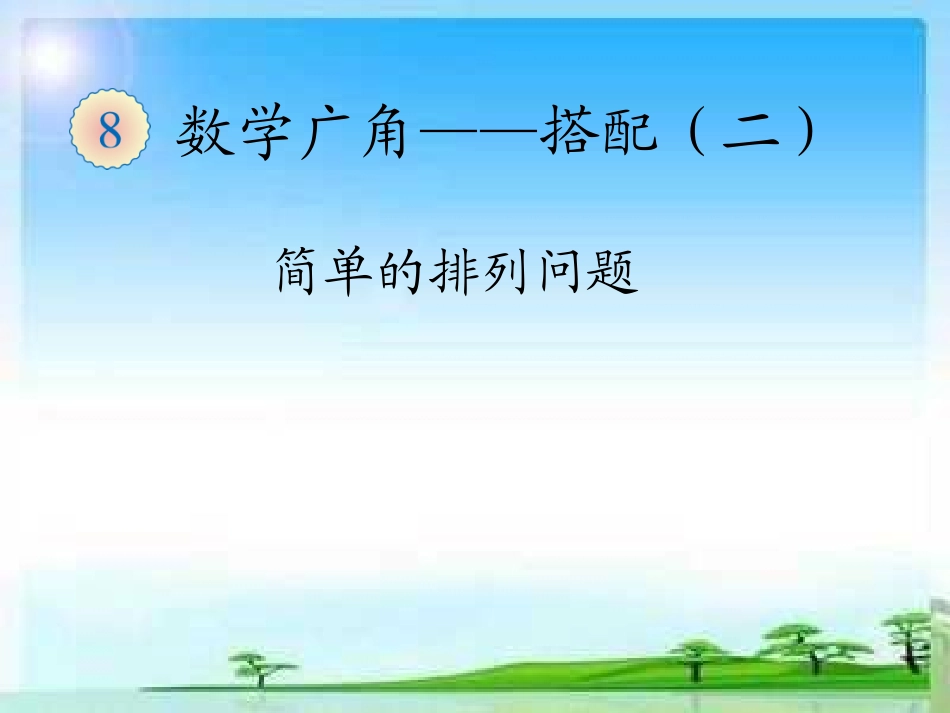 8 数学广角——搭配（二）

简单的排列问题